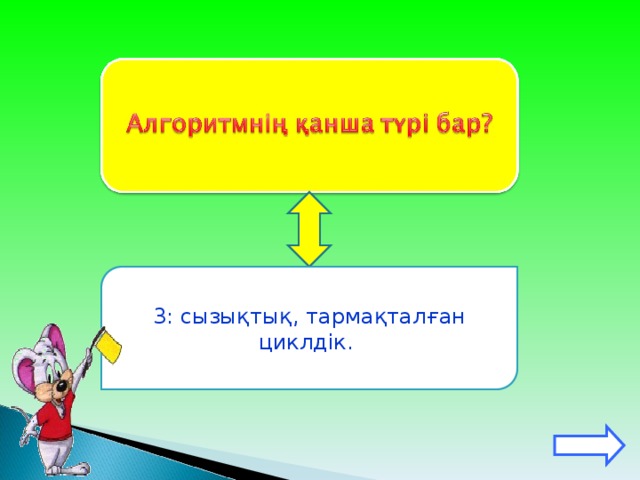 Алгоритмнің қанша түрі бар?

3: сызықтық, тармақталған циклдік.